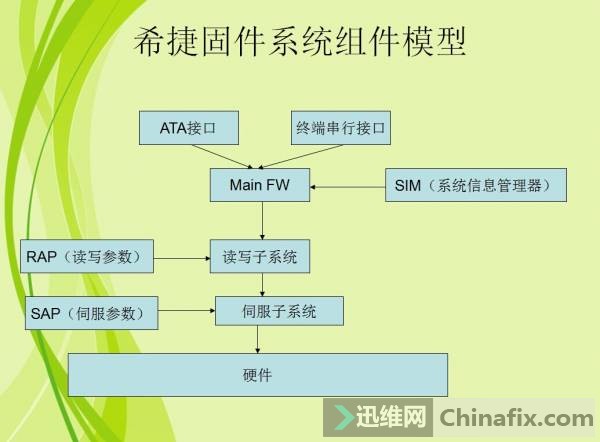 希捷固件系统组件模型

ATA接口

终端串行接口

Main FW

SIM（系统信息管理器）

RAP（读写参数）

读写子系统

SAP（伺服参数）

伺服子系统

硬件

迅维网 Chinafix.com